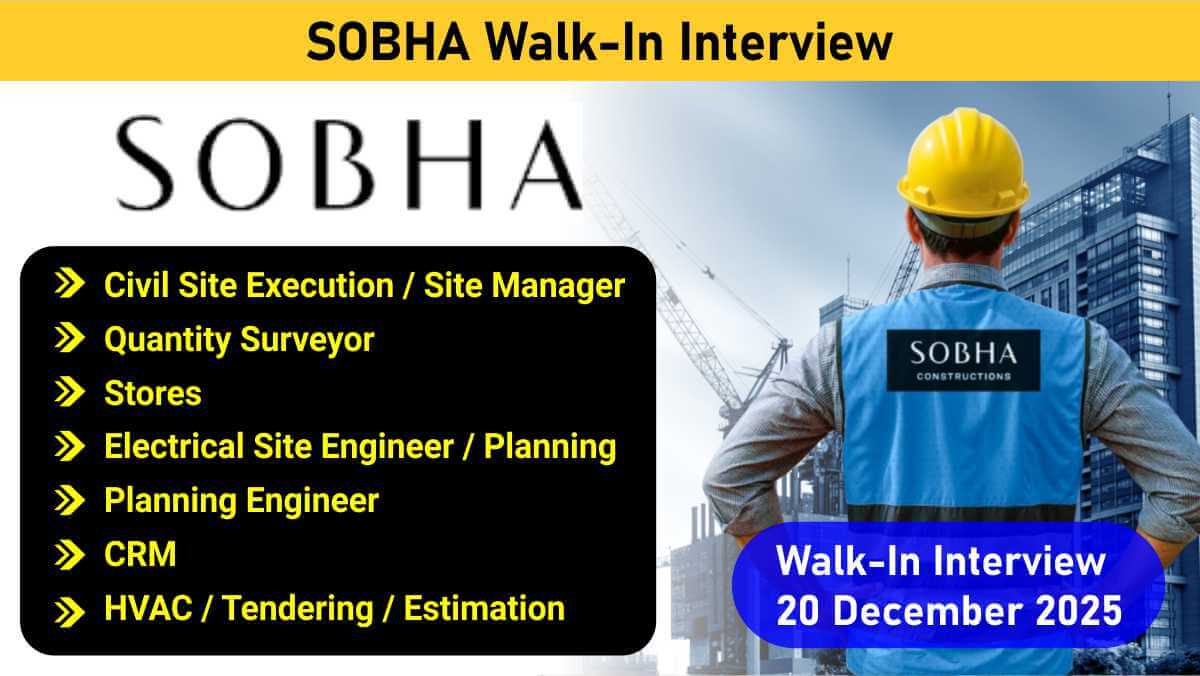 SOBHA Walk-In Interview

SOBHA

Civil Site Execution / Site Manager
Quantity Surveyor
Stores
Electrical Site Engineer / Planning
Planning Engineer
CRM
HVAC / Tendering / Estimation

SOBHA
CONSTRUCTIONS

Walk-In Interview
20 December 2025